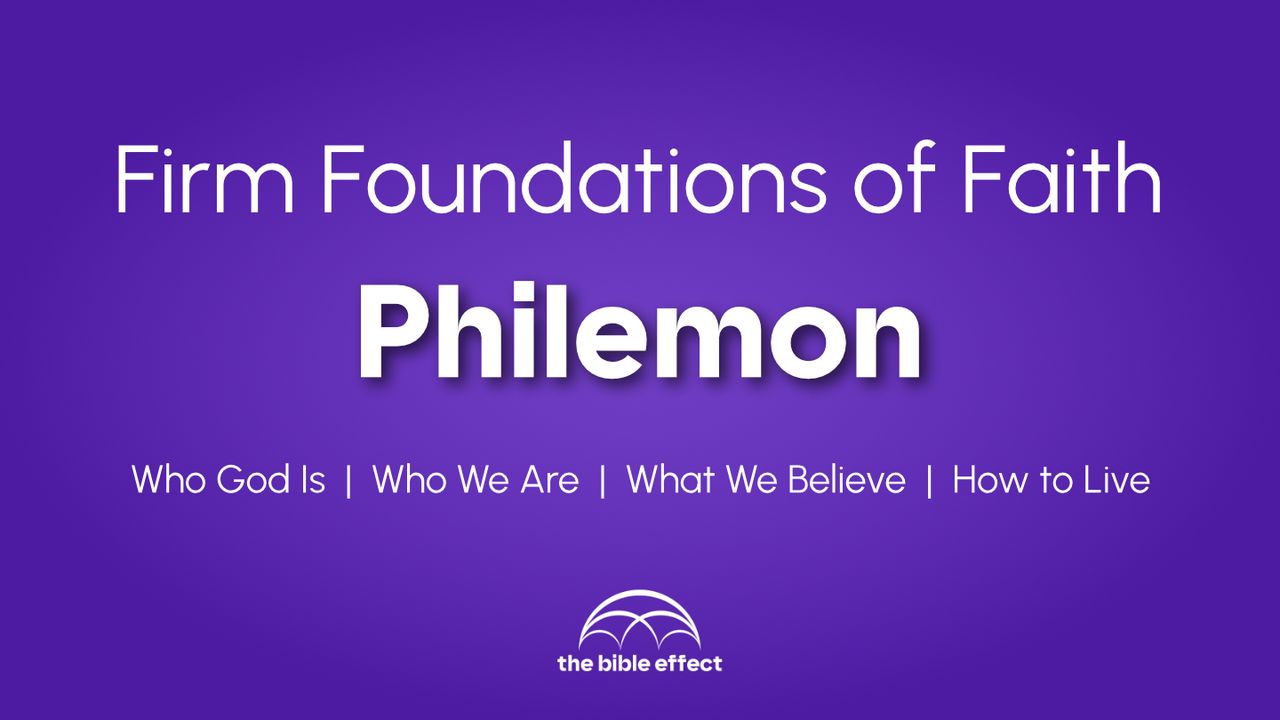 Firm Foundations of Faith

Philemon

Who God Is | Who We Are | What We Believe | How to Live

the bible effect